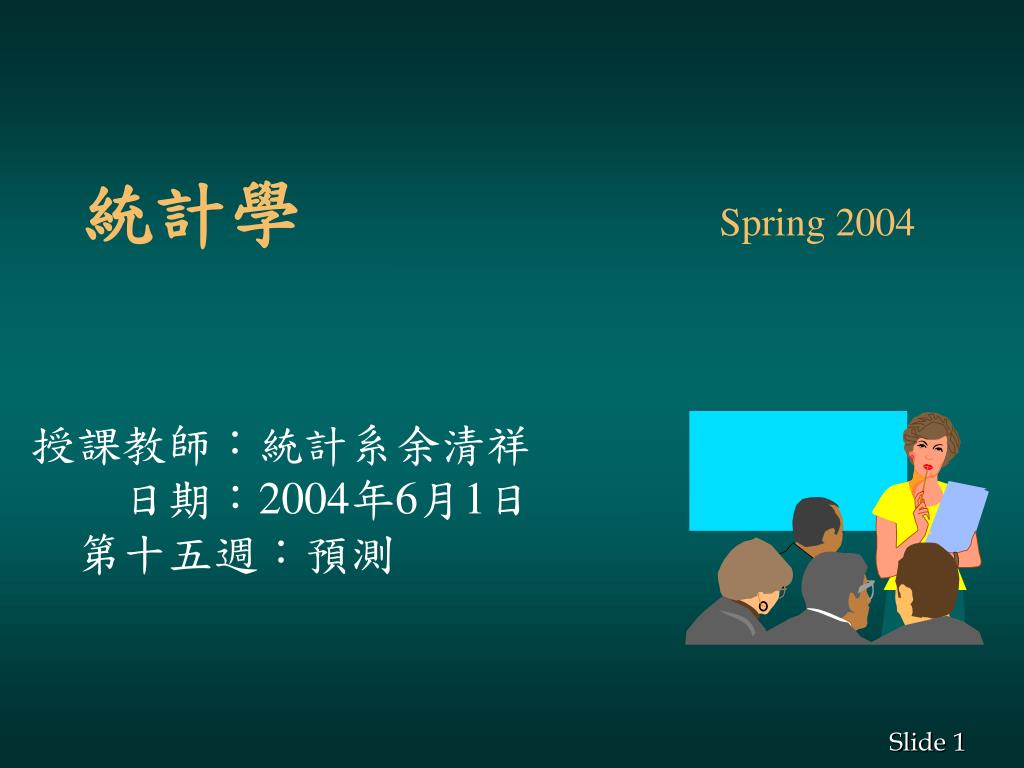 統計學

Spring 2004

授課教師：統計系余清祥
日期：2004年6月1日
第十五週：預測

Slide 1